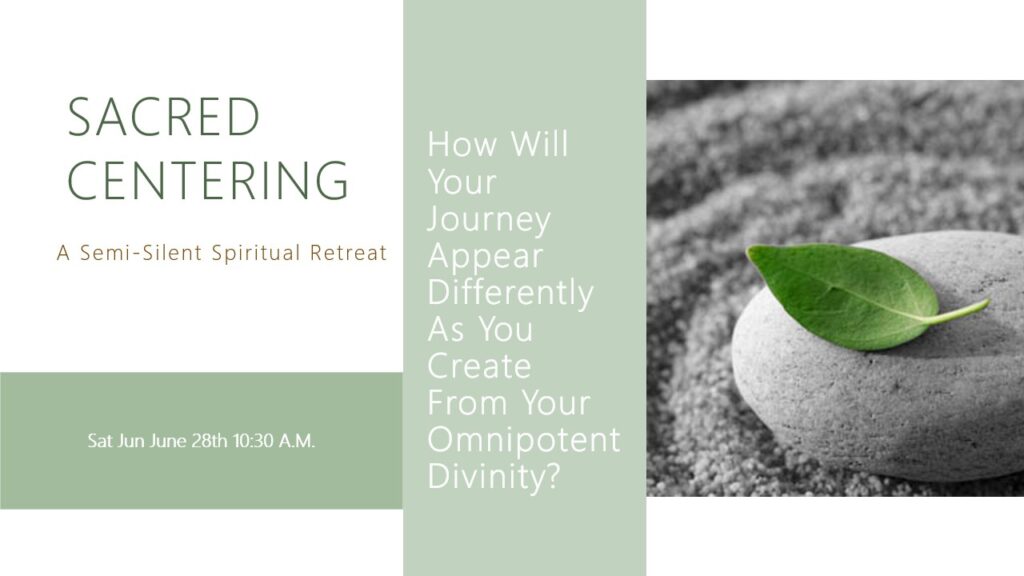 SACRED CENTERING

A Semi-Silent Spiritual Retreat

Sat Jun June 28th 10:30 A.M.

How Will Your Journey Appear Differently As You Create From Your Omnipotent Divinity?